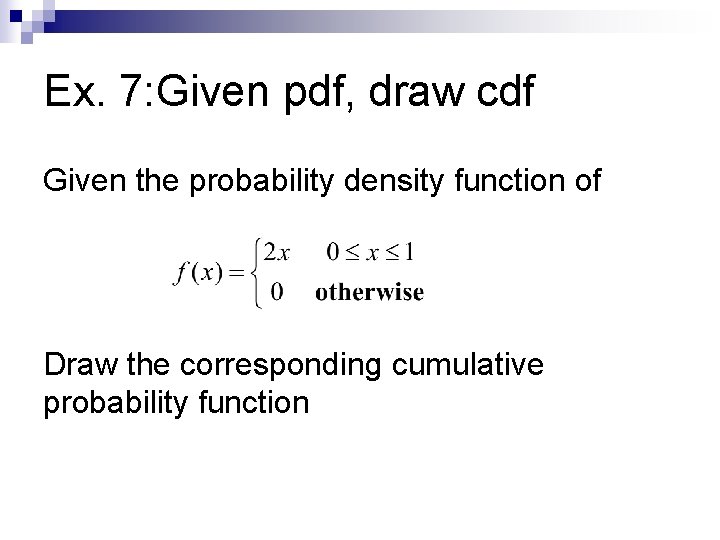 Ex. 7:Given pdf, draw cdf

Given the probability density function of

$f(x) = \begin{cases} 2x & 0 \le x \le 1 \\ 0 & \textbf{otherwise} \end{cases}$

Draw the corresponding cumulative probability function